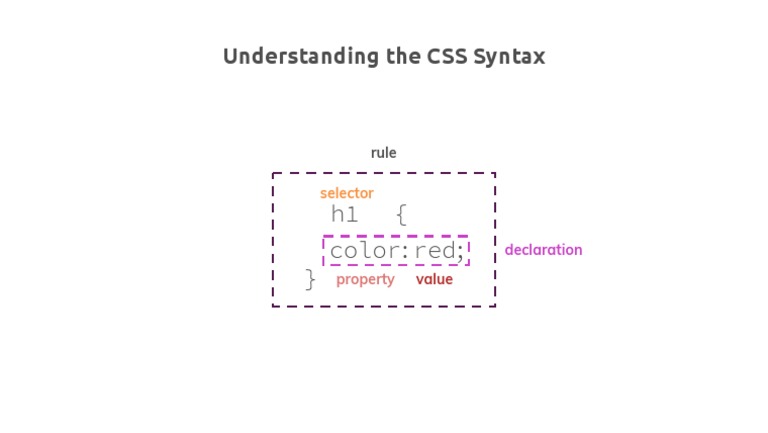 Understanding the CSS Syntax

rule

selector

h1 {

color:red;

declaration

}

property

value